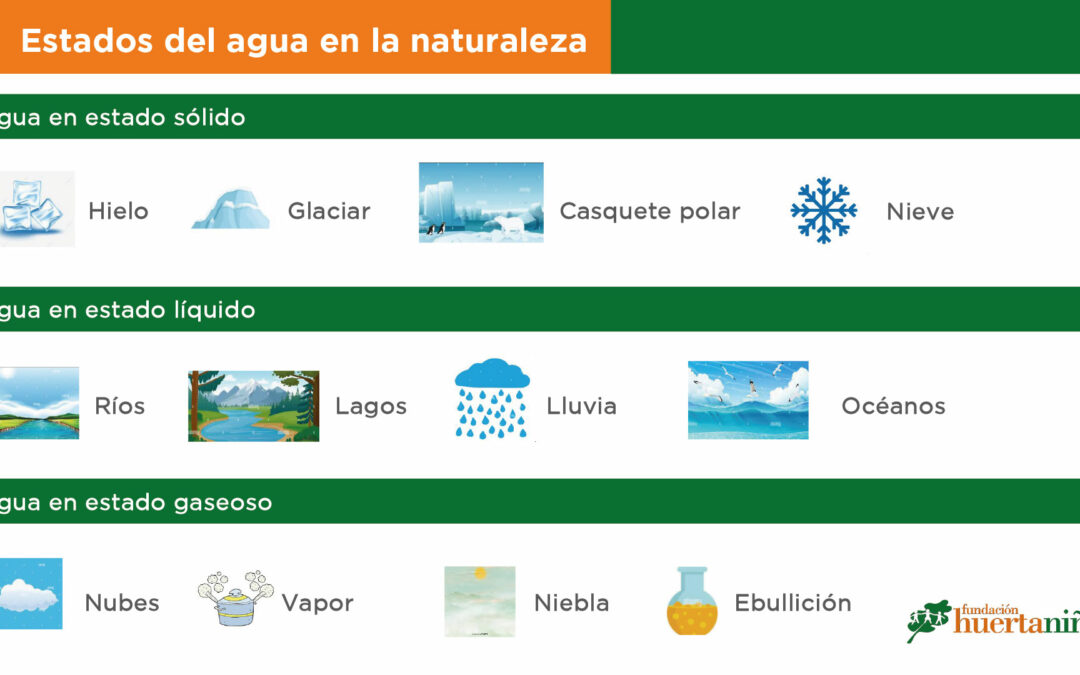 Estados del agua en la naturaleza

gua en estado sólido

Hielo

Glaciar

Casquete polar

Nieve

gua en estado líquido

Ríos

Lagos

Lluvia

Océanos

gua en estado gaseoso

Nubes

Vapor

Niebla

Ebullición

fundación huertaniñ